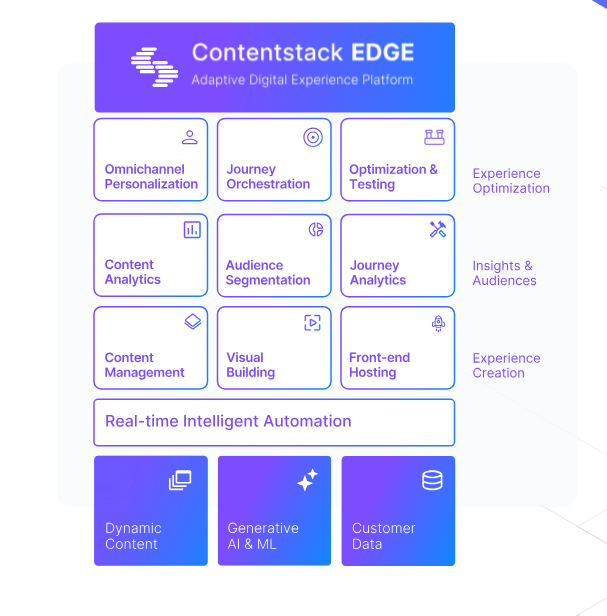 Contentstack EDGE
Adaptive Digital Experience Platform

Omnichannel Personalization

Journey Orchestration

Optimization & Testing

Experience Optimization

Content Analytics

Audience Segmentation

Journey Analytics

Insights & Audiences

Content Management

Visual Building

Front-end Hosting

Experience Creation

Real-time Intelligent Automation

Dynamic Content

Generative AI & ML

Customer Data